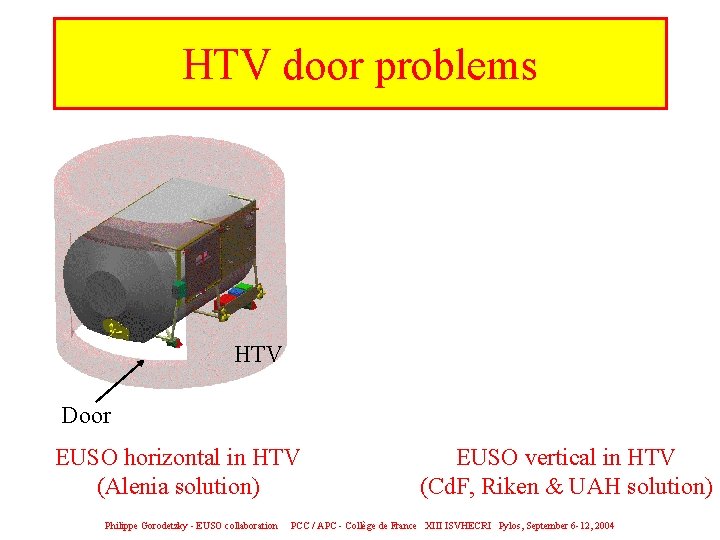 HTV door problems

HTV

Door

EUSO horizontal in HTV
(Alenia solution)

EUSO vertical in HTV
(CdF, Riken & UAH solution)

Philippe Gorodetzky - EUSO collaboration PCC / APC - Collège de France XIII ISVHECRI Pylos, September 6-12, 2004